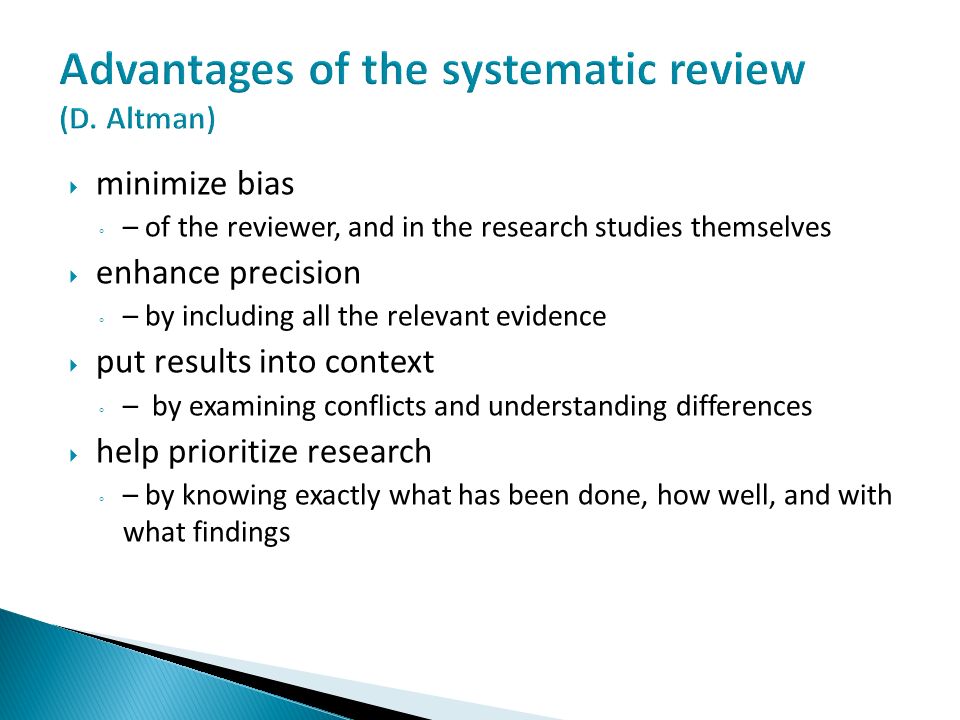 Advantages of the systematic review
(D. Altman)

minimize bias
– of the reviewer, and in the research studies themselves

enhance precision
– by including all the relevant evidence

put results into context
– by examining conflicts and understanding differences

help prioritize research
– by knowing exactly what has been done, how well, and with what findings